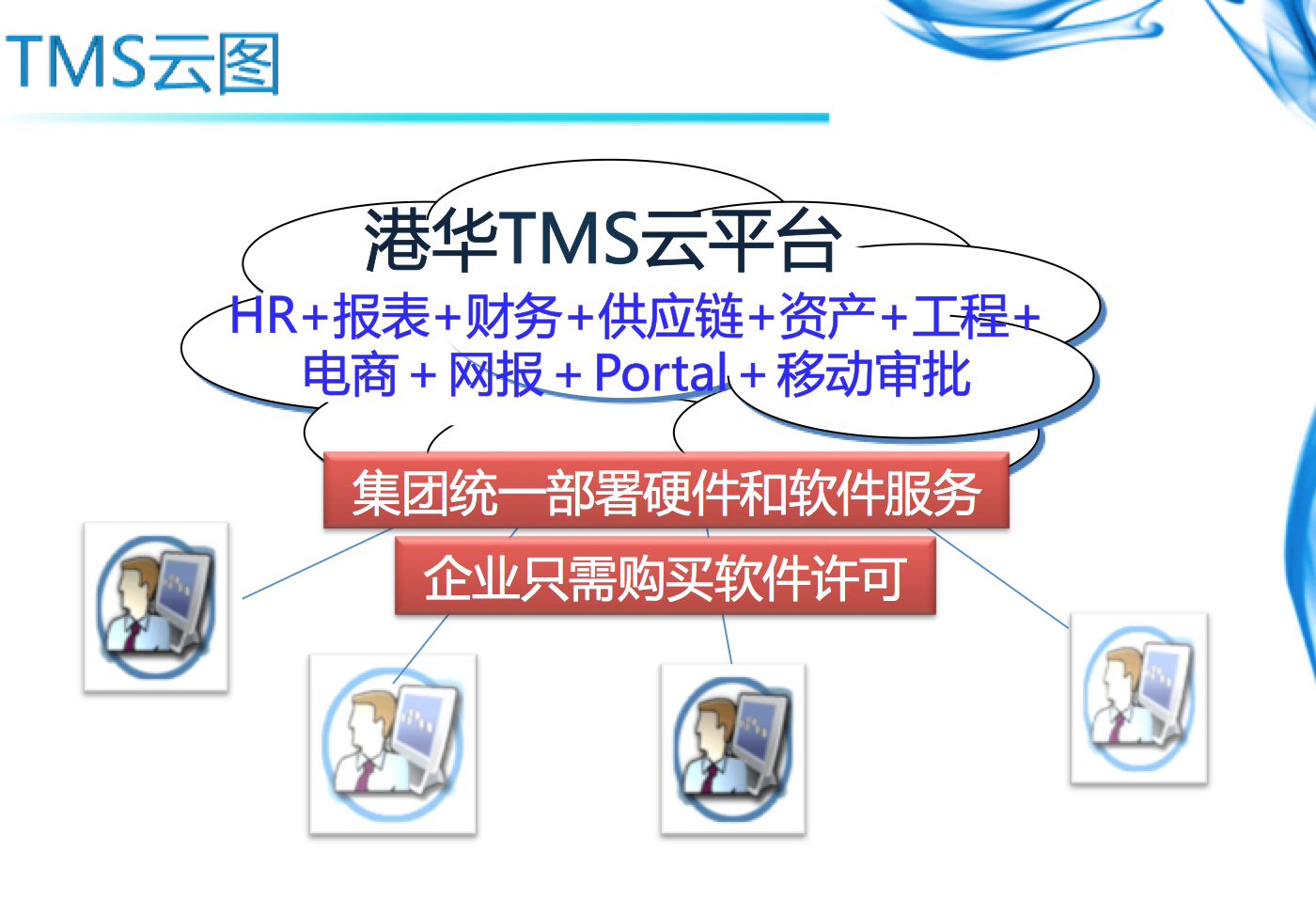 TMS云图

港华TMS云平台

HR+报表+财务+供应链+资产+工程+电商 + 网报 + Portal + 移动审批

集团统一部署硬件和软件服务

企业只需购买软件许可